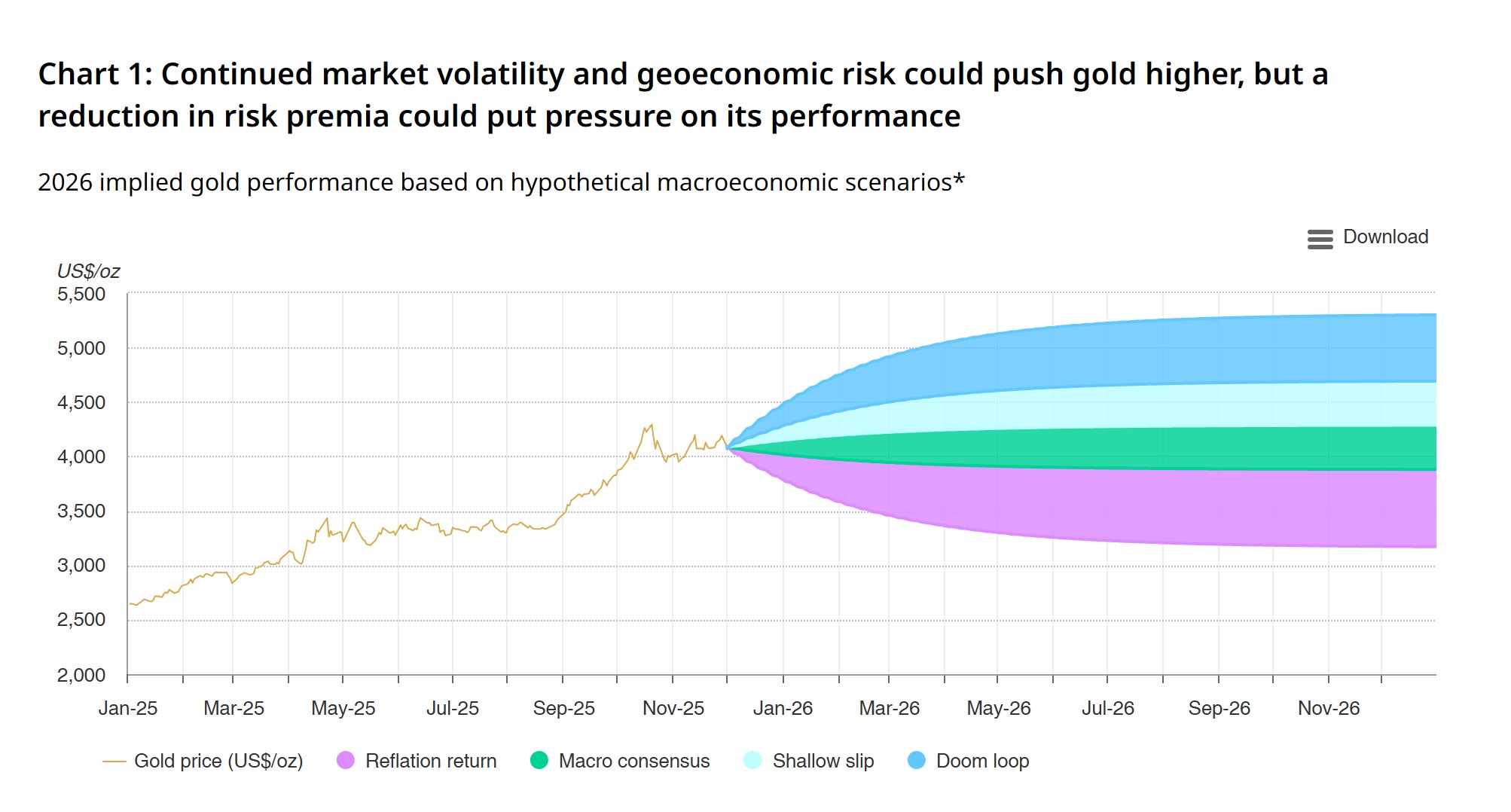 Chart 1: Continued market volatility and geoeconomic risk could push gold higher, but a reduction in risk premia could put pressure on its performance

2026 implied gold performance based on hypothetical macroeconomic scenarios*

Download

US$/oz

5,500
5,000
4,500
4,000
3,500
3,000
2,500
2,000

Jan-25 Mar-25 May-25 Jul-25 Sep-25 Nov-25 Jan-26 Mar-26 May-26 Jul-26 Sep-26 Nov-26

Gold price (US$/oz) Reflation return Macro consensus Shallow slip Doom loop